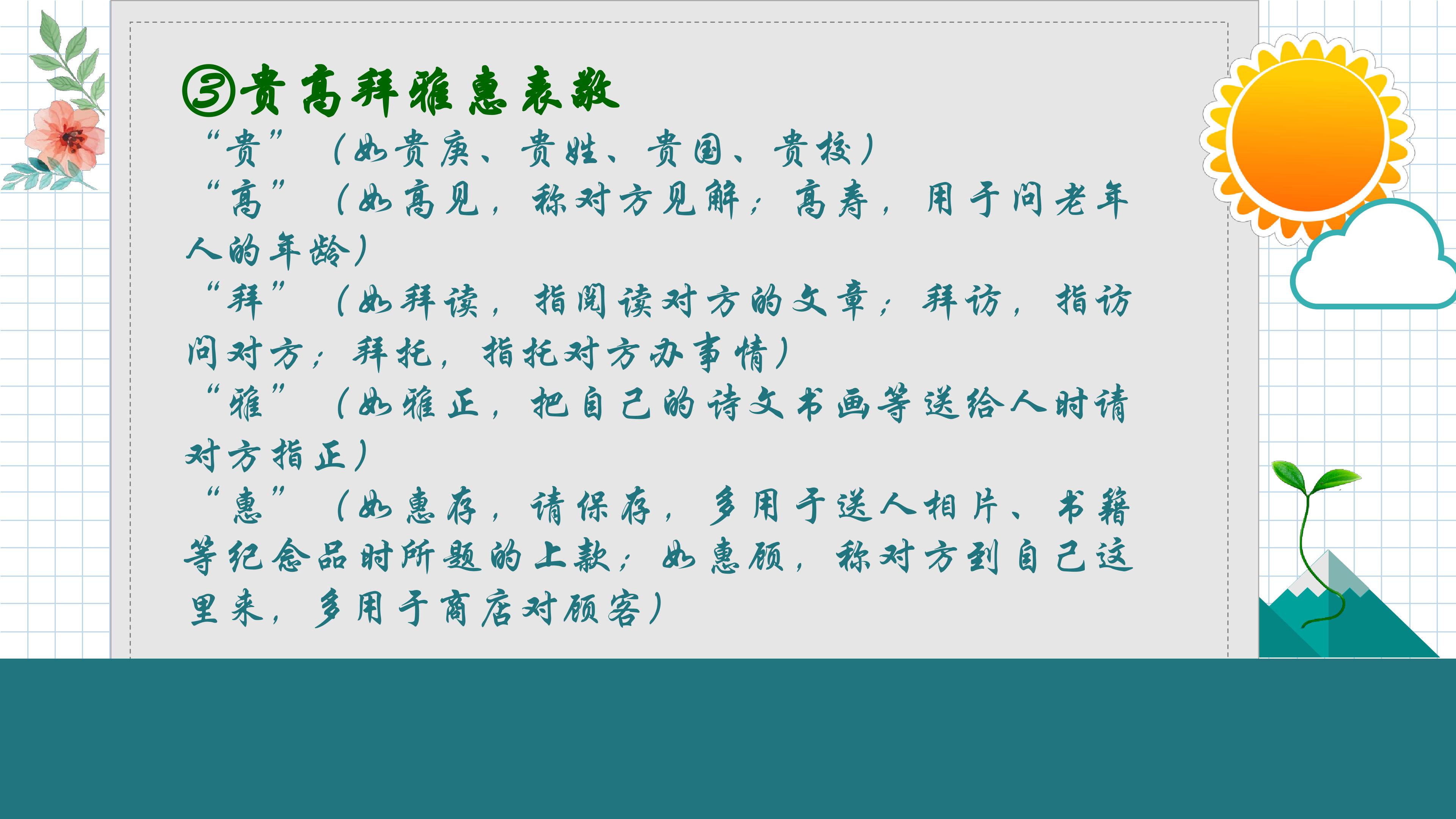 ③贵高拜雅惠表敬

“贵”（如贵庚、贵姓、贵国、贵校）

“高”（如高见，称对方见解；高寿，用于问老年人的年龄）

“拜”（如拜读，指阅读对方的文章；拜访，指访问对方；拜托，指托对方办事情）

“雅”（如雅正，把自己的诗文书画等送给人时请对方指正）

“惠”（如惠存，请保存，多用于送人相片、书籍等纪念品时所题的上款；如惠顾，称对方到自己这里来，多用于商店对顾客）